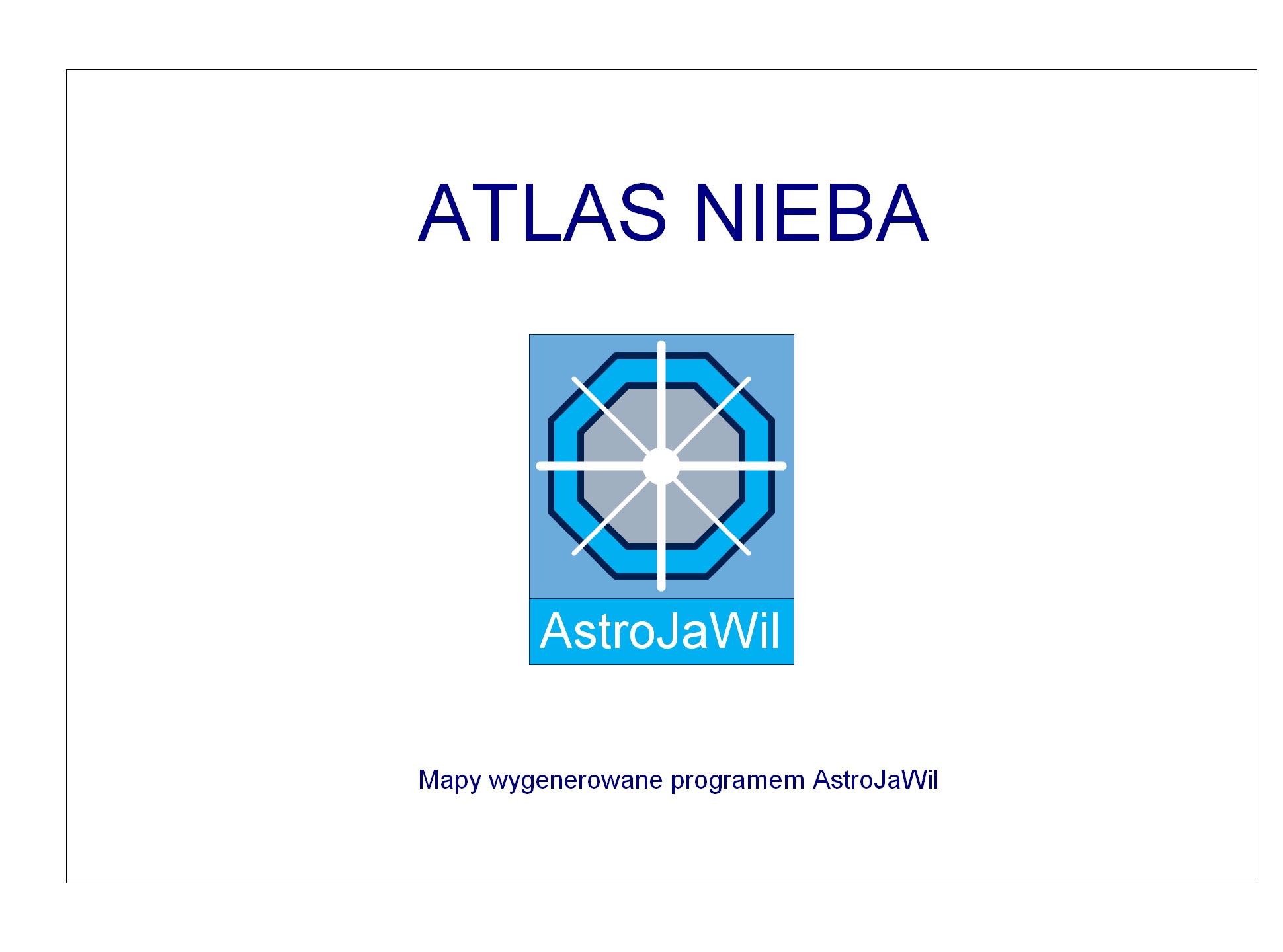 ATLAS NIEBA

AstroJaWil

Mapy wygenerowane programem AstroJaWil